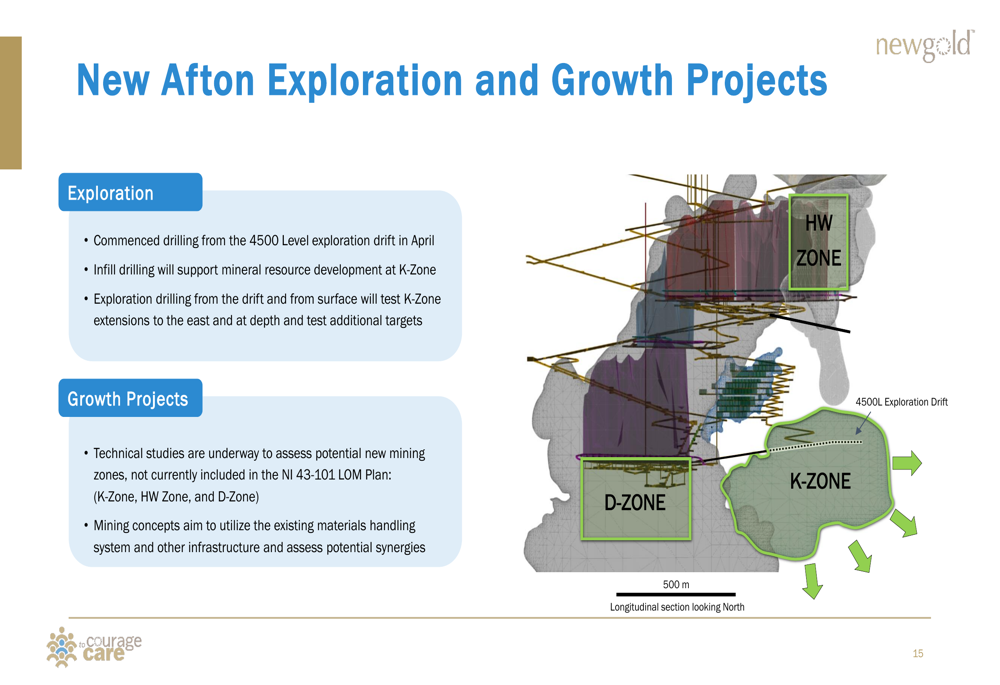 newgold

New Afton Exploration and Growth Projects

Exploration

• Commenced drilling from the 4500 Level exploration drift in April

• Infill drilling will support mineral resource development at K-Zone

• Exploration drilling from the drift and from surface will test K-Zone extensions to the east and at depth and test additional targets

Growth Projects

• Technical studies are underway to assess potential new mining zones, not currently included in the NI 43-101 LOM Plan: (K-Zone, HW Zone, and D-Zone)

• Mining concepts aim to utilize the existing materials handling system and other infrastructure and assess potential synergies

HW ZONE

4500L Exploration Drift

K-ZONE

D-ZONE

500 m

Longitudinal section looking North

the courage to care

15